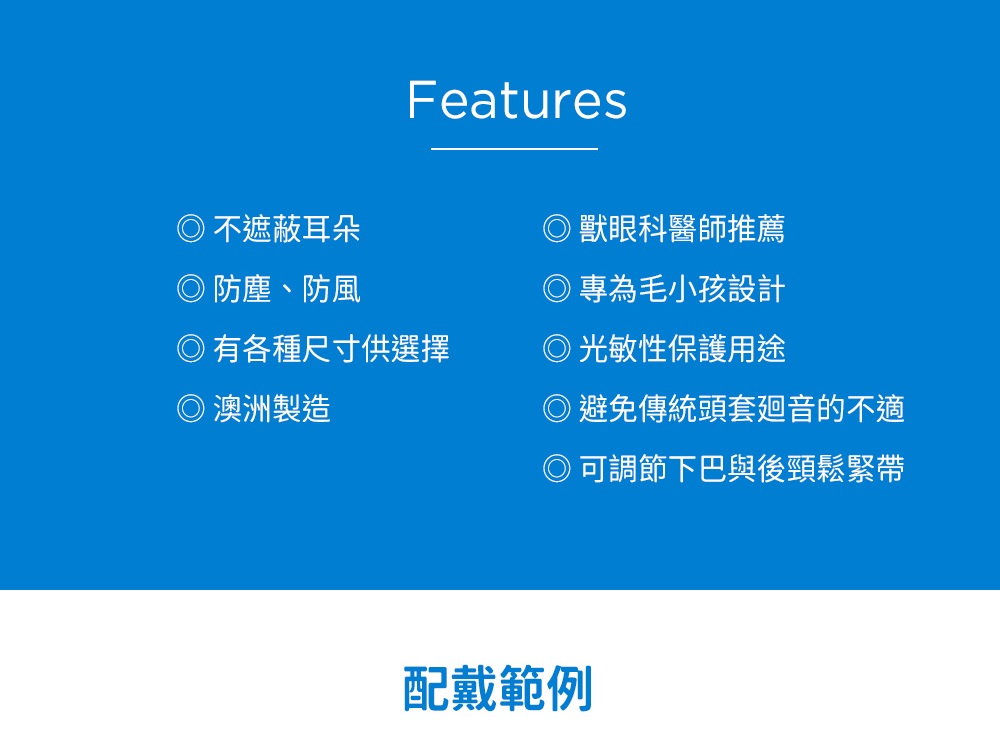 Features

◎ 不遮蔽耳朵
◎ 防塵、防風
◎ 有各種尺寸供選擇
◎ 澳洲製造

◎ 獸眼科醫師推薦
◎ 專為毛小孩設計
◎ 光敏性保護用途
◎ 避免傳統頭套迴音的不適
◎ 可調節下巴與後頸鬆緊帶

配戴範例